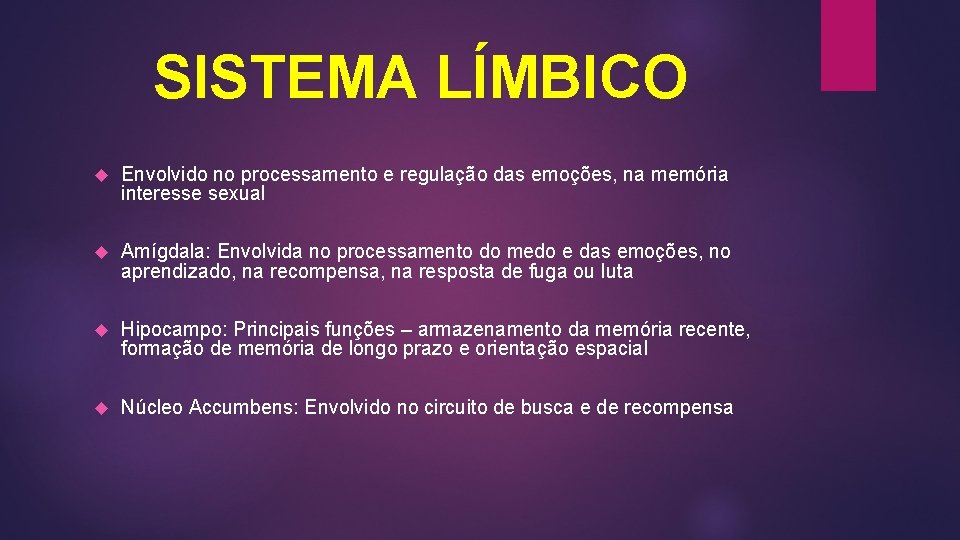 SISTEMA LÍMBICO

Envolvido no processamento e regulação das emoções, na memória interesse sexual

Amígdala: Envolvida no processamento do medo e das emoções, no aprendizado, na recompensa, na resposta de fuga ou luta

Hipocampo: Principais funções – armazenamento da memória recente, formação de memória de longo prazo e orientação espacial

Núcleo Accumbens: Envolvido no circuito de busca e de recompensa